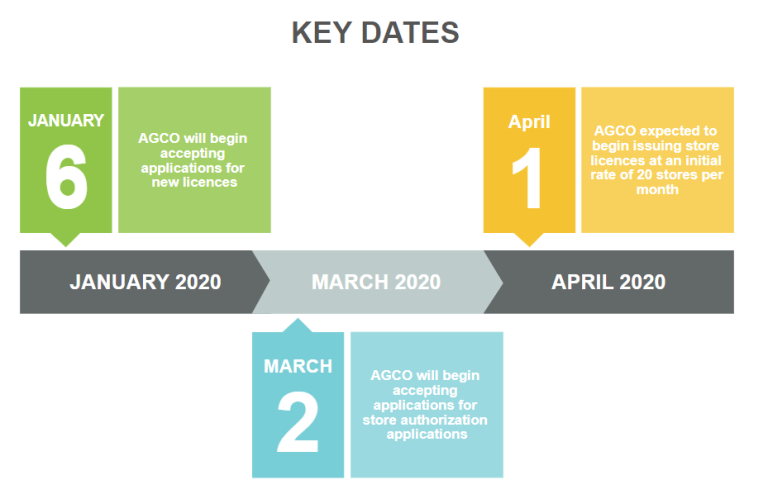 KEY DATES

JANUARY
6

AGCO will begin accepting applications for new licences

April
1

AGCO expected to begin issuing store licences at an initial rate of 20 stores per month

JANUARY 2020

MARCH 2020

APRIL 2020

MARCH
2

AGCO will begin accepting applications for store authorization applications